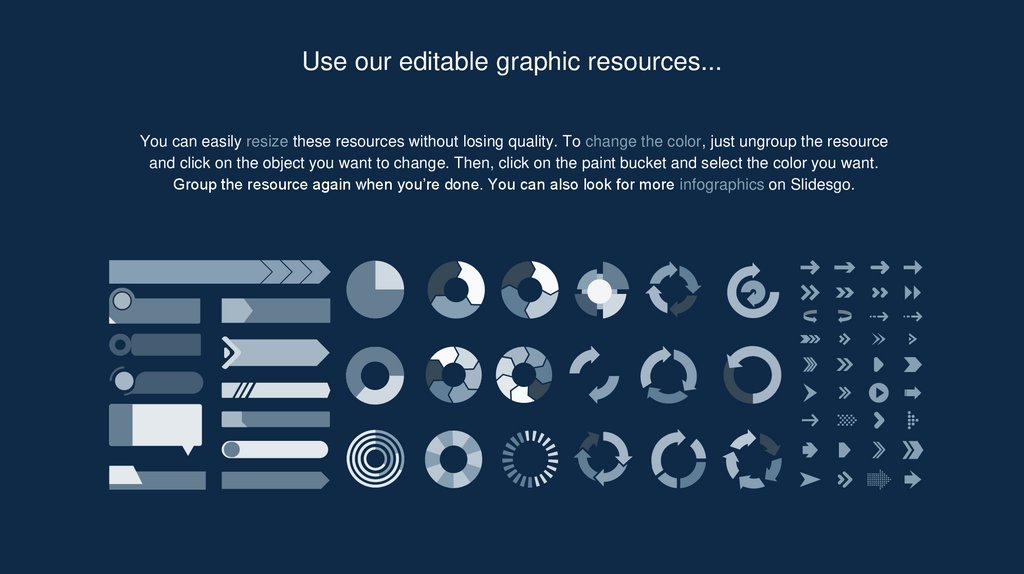 Use our editable graphic resources...

You can easily resize these resources without losing quality. To change the color, just ungroup the resource and click on the object you want to change. Then, click on the paint bucket and select the color you want. Group the resource again when you're done. You can also look for more infographics on Slidesgo.